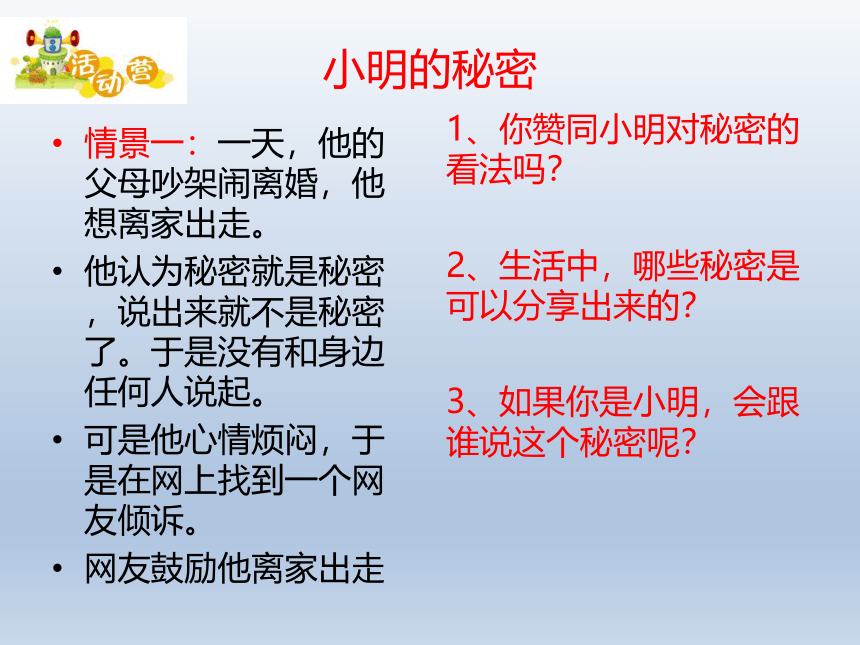 活动营

小明的秘密

• 情景一：一天，他的父母吵架闹离婚，他想离家出走。
• 他认为秘密就是秘密，说出来就不是秘密了。于是没有和身边任何人说起。
• 可是他心情烦闷，于是在网上找到一个网友倾诉。
• 网友鼓励他离家出走

1、你赞同小明对秘密的看法吗?

2、生活中，哪些秘密是可以分享出来的?

3、如果你是小明，会跟谁说这个秘密呢?